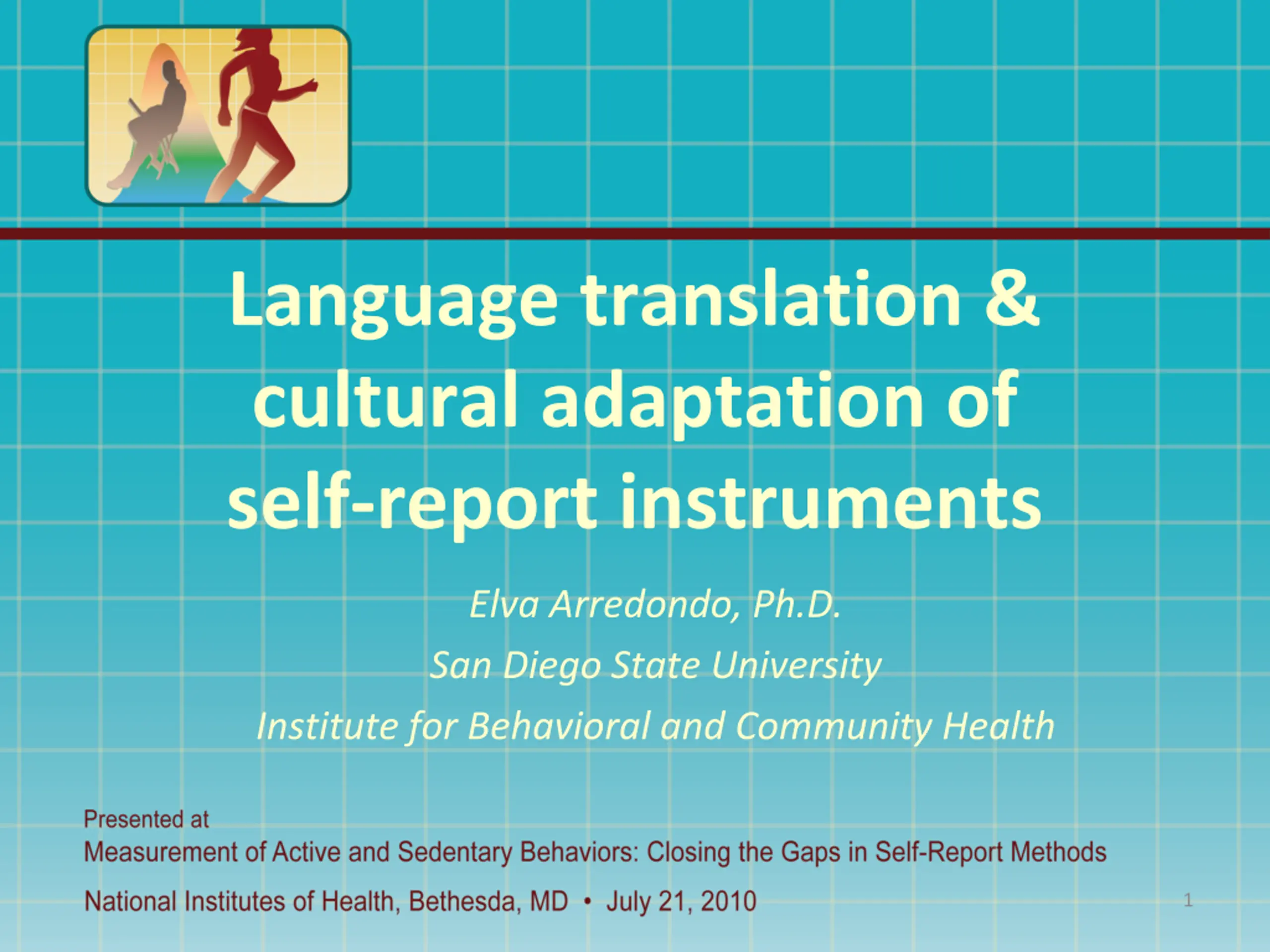 Language translation & cultural adaptation of self-report instruments

Elva Arredondo, Ph.D.

San Diego State University

Institute for Behavioral and Community Health

Presented at

Measurement of Active and Sedentary Behaviors: Closing the Gaps in Self-Report Methods

National Institutes of Health, Bethesda, MD • July 21, 2010

1